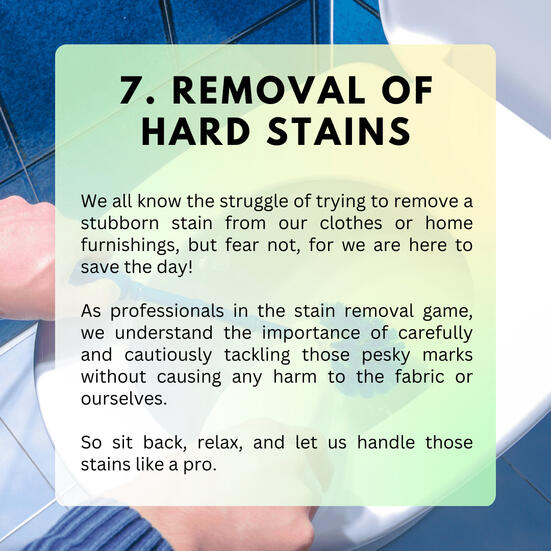 7. REMOVAL OF HARD STAINS

We all know the struggle of trying to remove a stubborn stain from our clothes or home furnishings, but fear not, for we are here to save the day!

As professionals in the stain removal game, we understand the importance of carefully and cautiously tackling those pesky marks without causing any harm to the fabric or ourselves.

So sit back, relax, and let us handle those stains like a pro.